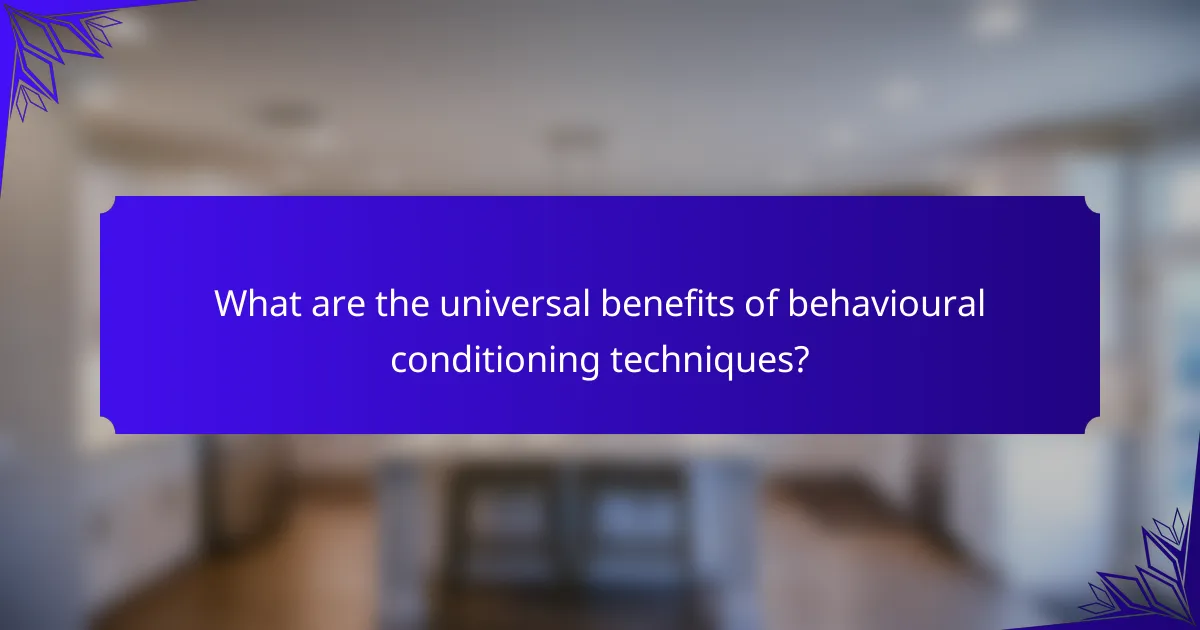 What are the universal benefits of behavioural conditioning techniques?